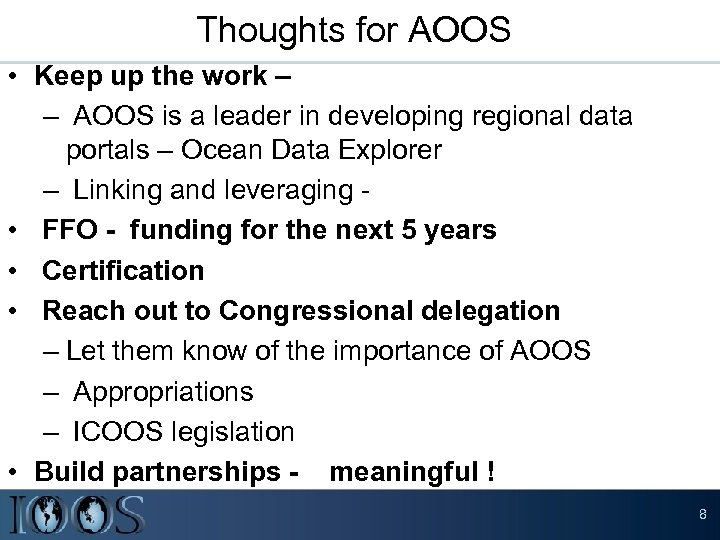 Thoughts for AOOS

• Keep up the work –
– AOOS is a leader in developing regional data portals – Ocean Data Explorer
– Linking and leveraging -
• FFO - funding for the next 5 years
• Certification
• Reach out to Congressional delegation
– Let them know of the importance of AOOS
– Appropriations
– ICOOS legislation
• Build partnerships - meaningful !

IOOS

8